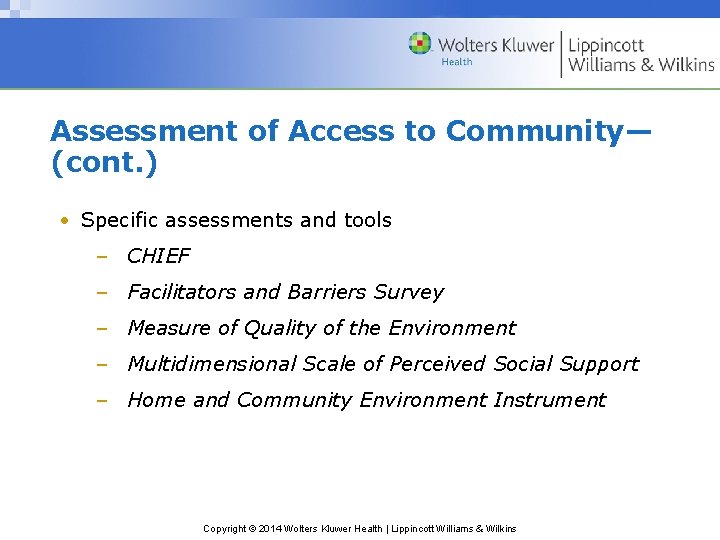 Wolters Kluwer
Health
Lippincott
Williams & Wilkins

Assessment of Access to Community—(cont.)

• Specific assessments and tools
– CHIEF
– Facilitators and Barriers Survey
– Measure of Quality of the Environment
– Multidimensional Scale of Perceived Social Support
– Home and Community Environment Instrument

Copyright © 2014 Wolters Kluwer Health | Lippincott Williams & Wilkins